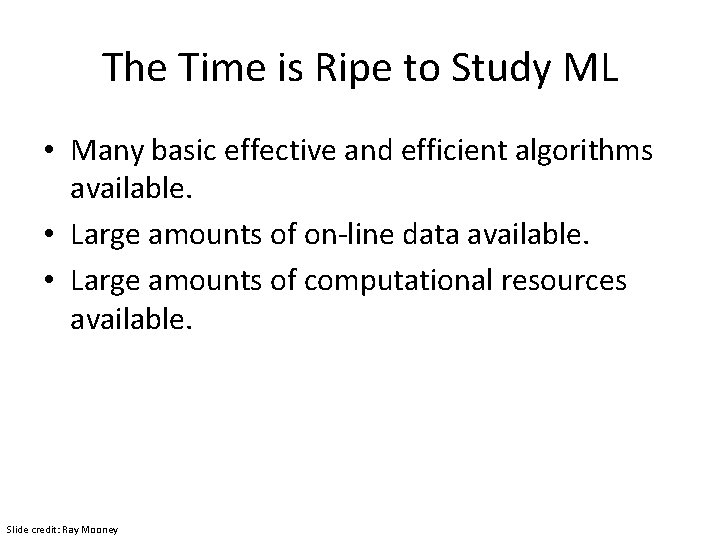 The Time is Ripe to Study ML

• Many basic effective and efficient algorithms available.
• Large amounts of on-line data available.
• Large amounts of computational resources available.

Slide credit: Ray Mooney